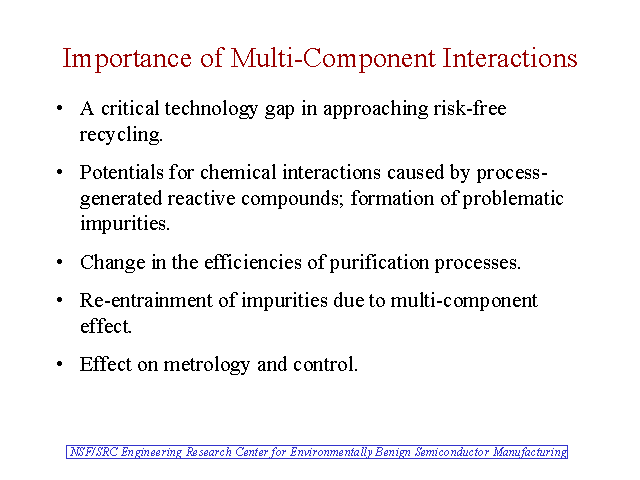 Importance of Multi-Component Interactions

• A critical technology gap in approaching risk-free recycling.

• Potentials for chemical interactions caused by process-generated reactive compounds; formation of problematic impurities.

• Change in the efficiencies of purification processes.

• Re-entrainment of impurities due to multi-component effect.

• Effect on metrology and control.

NSF/SRC Engineering Research Center for Environmentally Benign Semiconductor Manufacturing